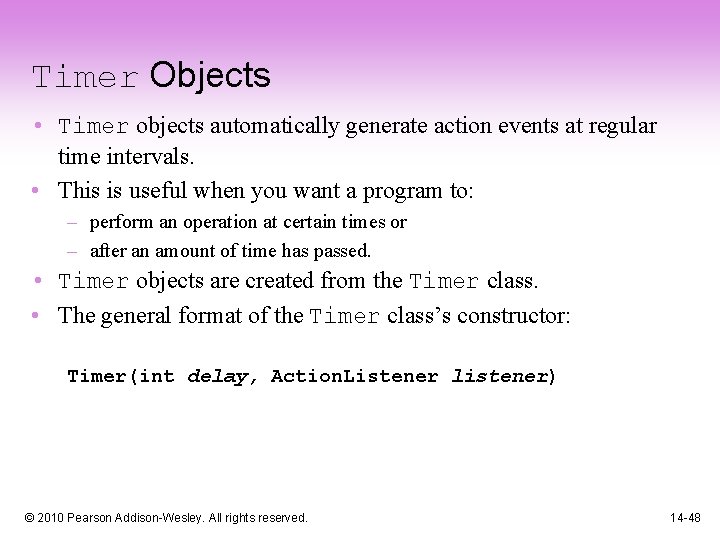 Timer Objects

• Timer objects automatically generate action events at regular time intervals.
• This is useful when you want a program to:
  – perform an operation at certain times or
  – after an amount of time has passed.
• Timer objects are created from the Timer class.
• The general format of the Timer class's constructor:

Timer(int delay, ActionListener listener)

© 2010 Pearson Addison-Wesley. All rights reserved.

14-48